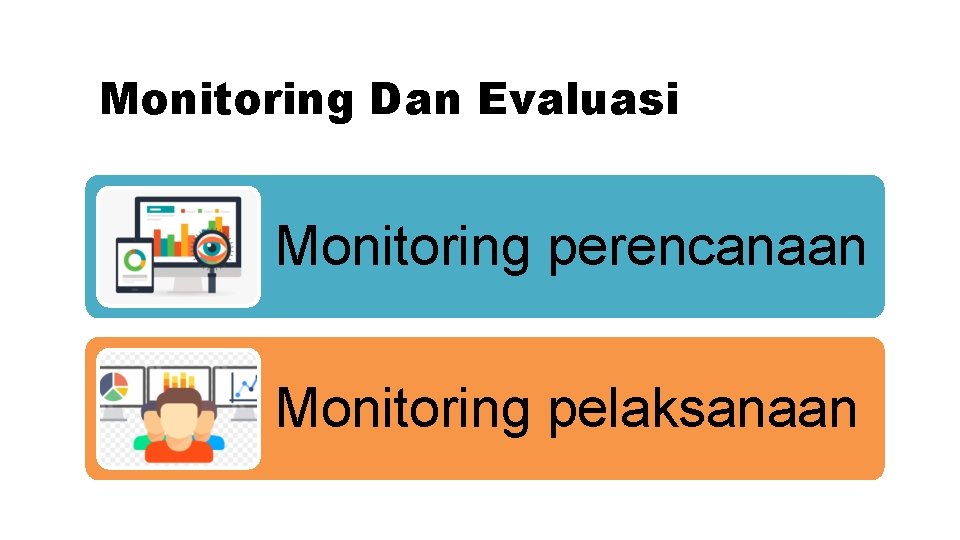 Monitoring Dan Evaluasi

Monitoring perencanaan

Monitoring pelaksanaan